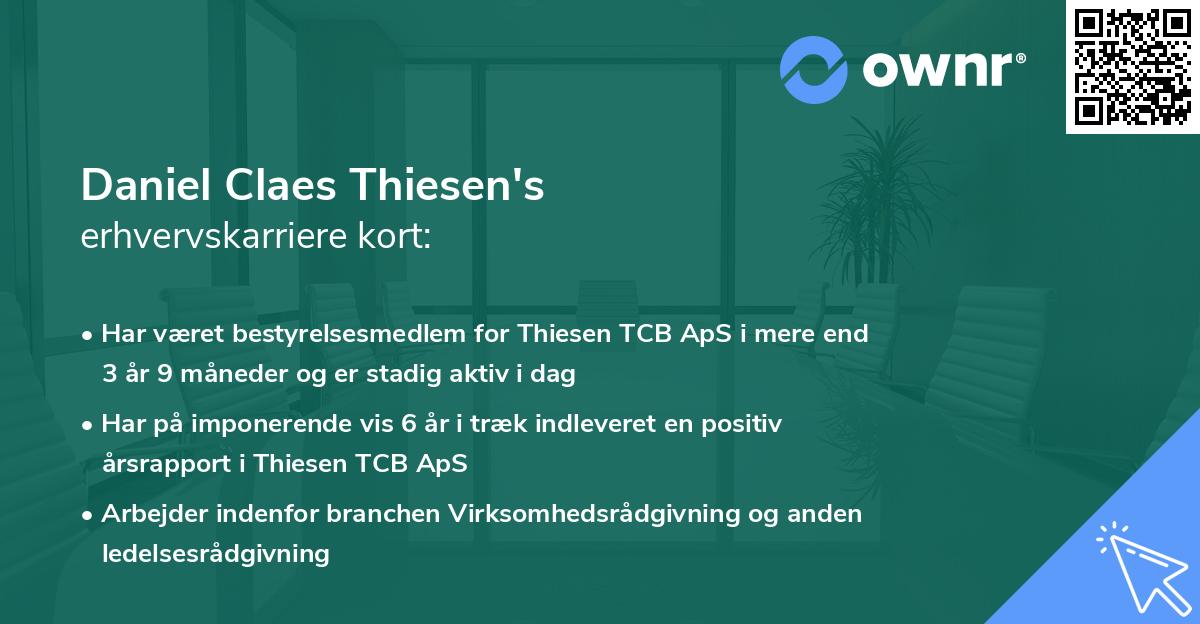 ownr®

Daniel Claes Thiesen's
erhvervskarriere kort:

• Har været bestyrelsesmedlem for Thiesen TCB ApS i mere end 3 år 9 måneder og er stadig aktiv i dag

• Har på imponerende vis 6 år i træk indleveret en positiv årsrapport i Thiesen TCB ApS

• Arbejder indenfor branchen Virksomhedsrådgivning og anden ledelsesrådgivning